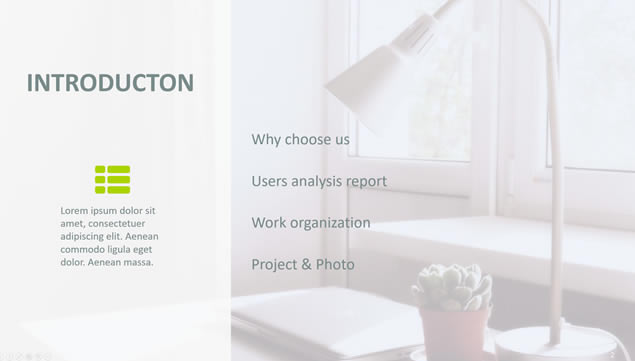 INTRODUCTON

Lorem ipsum dolor sit amet, consectetuer adipiscing elit. Aenean commodo ligula eget dolor. Aenean massa.

Why choose us

Users analysis report

Work organization

Project & Photo